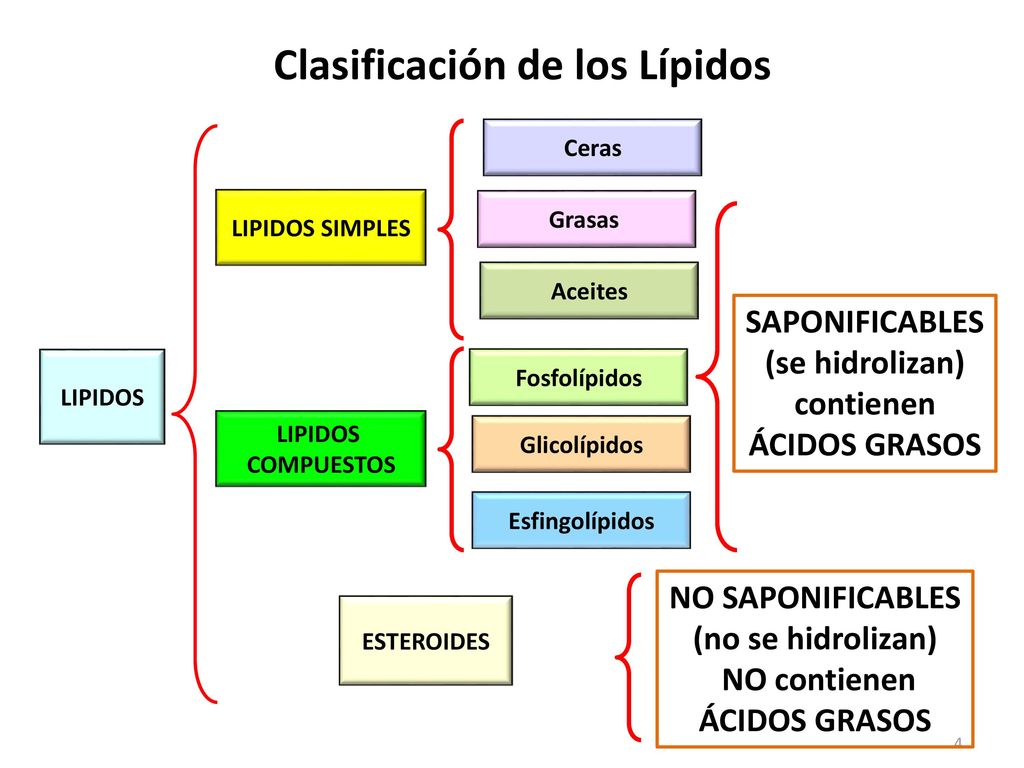 Clasificación de los Lípidos

LIPIDOS

LIPIDOS SIMPLES

Ceras

Grasas

Aceites

LIPIDOS COMPUESTOS

Fosfolípidos

Glicolípidos

Esfingolípidos

SAPONIFICABLES (se hidrolizan) contienen ÁCIDOS GRASOS

ESTEROIDES

NO SAPONIFICABLES (no se hidrolizan) NO contienen ÁCIDOS GRASOS

4